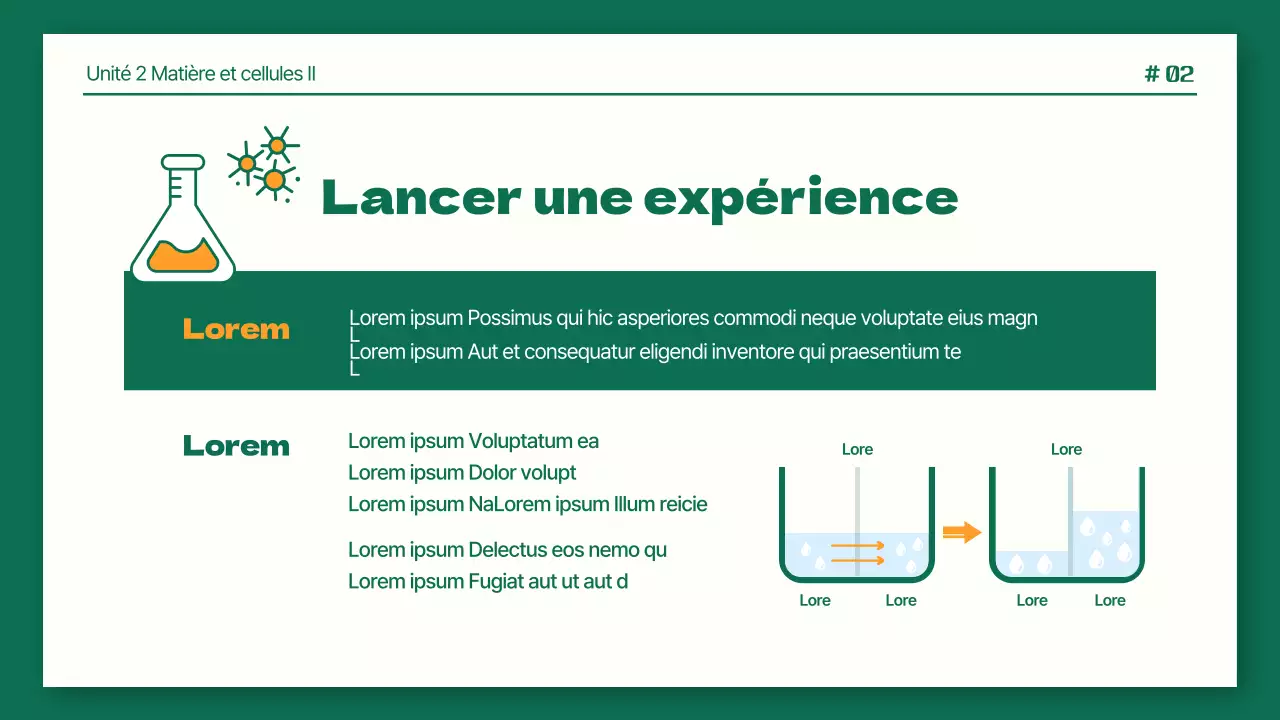 Unité 2 Matière et cellules II

# 02

Lancer une expérience

Lorem

Lorem ipsum Possimus qui hic asperiores commodi neque voluptate eius magn
L
Lorem ipsum Aut et consequatur eligendi inventore qui praesentium te
L

Lorem

Lorem ipsum Voluptatum ea
Lorem ipsum Dolor volupt
Lorem ipsum NaLorem ipsum Illum reicie

Lorem ipsum Delectus eos nemo qu
Lorem ipsum Fugiat aut ut aut d

Lore

Lore

Lore

Lore

Lore

Lore